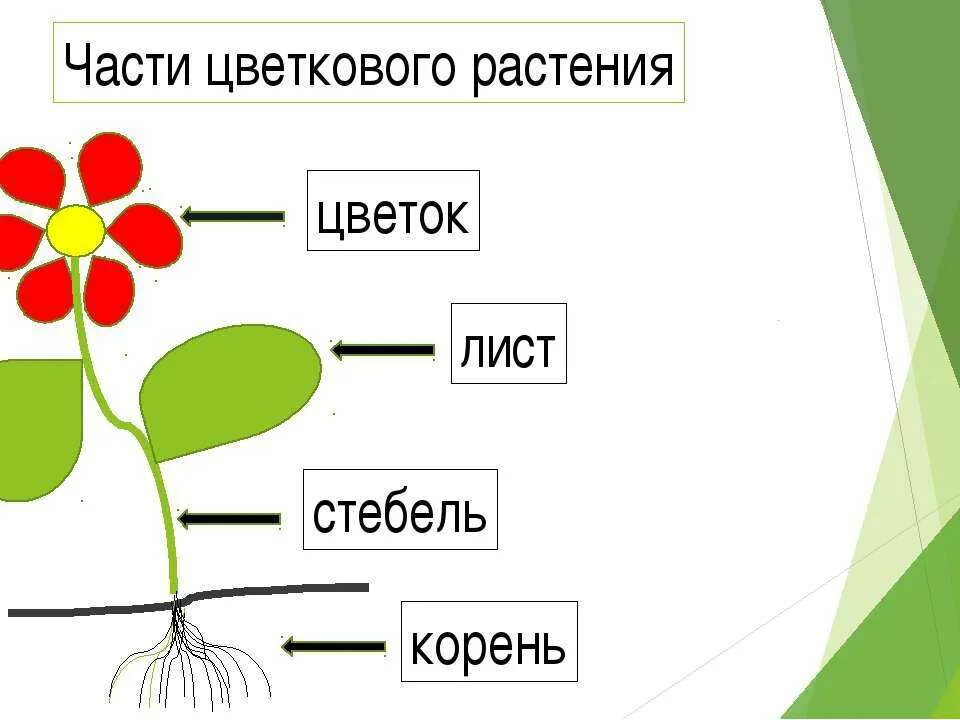 Части цветкового растения

цветок

лист

стебель

корень